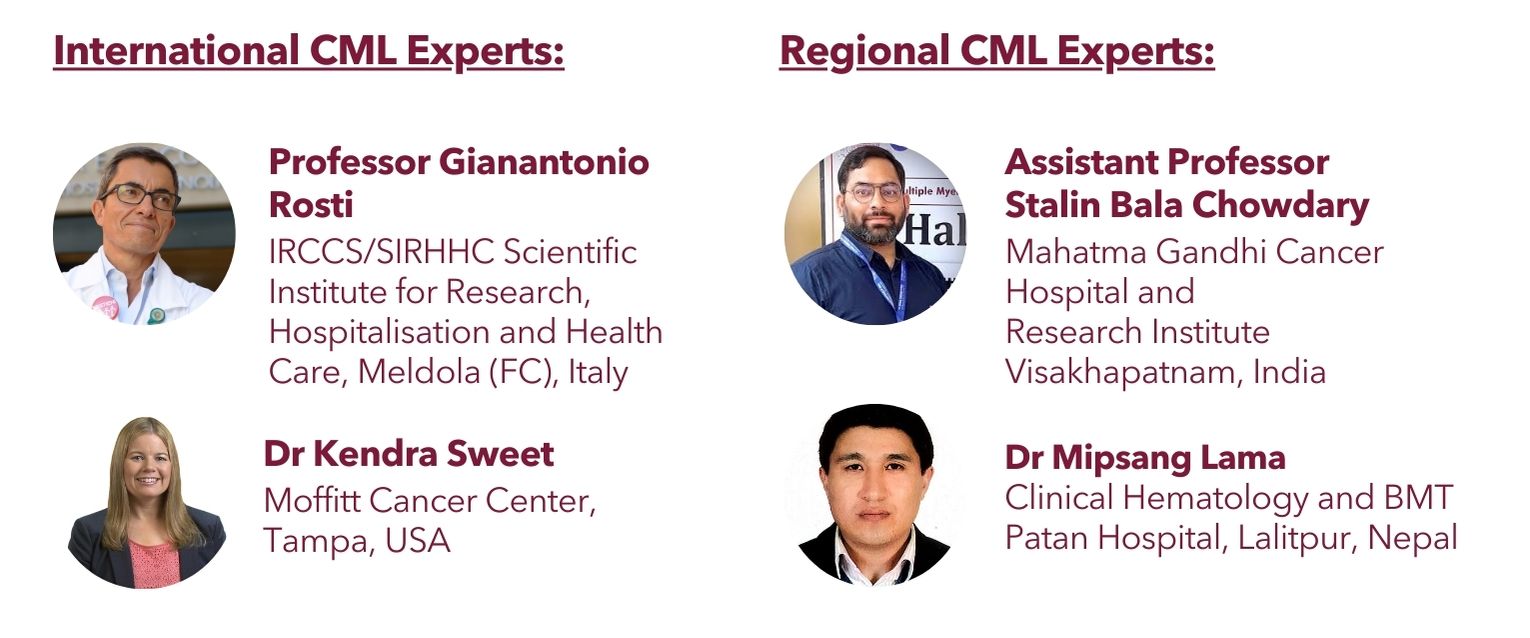 International CML Experts:

Professor Gianantonio Rosti
IRCCS/SIRHHC Scientific Institute for Research, Hospitalisation and Health Care, Meldola (FC), Italy

Dr Kendra Sweet
Moffitt Cancer Center, Tampa, USA

Regional CML Experts:

Assistant Professor Stalin Bala Chowdary
Mahatma Gandhi Cancer Hospital and Research Institute Visakhapatnam, India

Dr Mipsang Lama
Clinical Hematology and BMT Patan Hospital, Lalitpur, Nepal